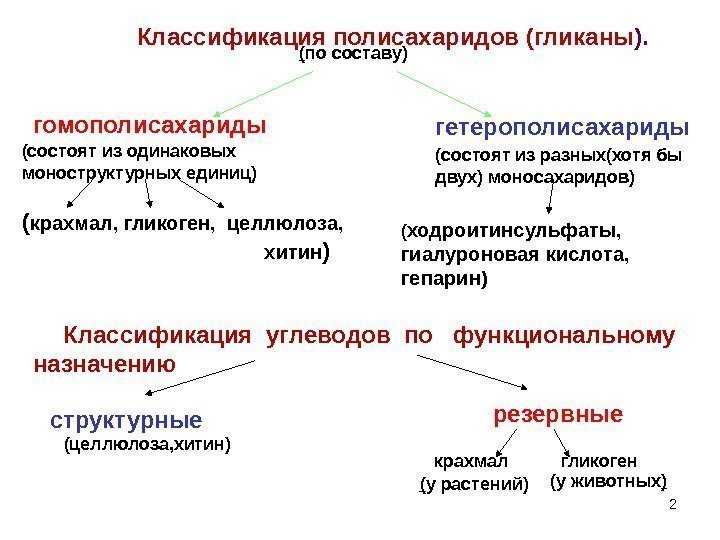 Классификация полисахаридов (гликаны).
(по составу)

гомополисахариды
(состоят из одинаковых моноструктурных единиц)

(крахмал, гликоген, целлюлоза, хитин)

гетерополисахариды
(состоят из разных(хотя бы двух) моносахаридов)

(ходроитинсульфаты, гиалуроновая кислота, гепарин)

Классификация углеводов по функциональному назначению

структурные
(целлюлоза,хитин)

резервные

крахмал
(у растений)

гликоген
(у животных)

2